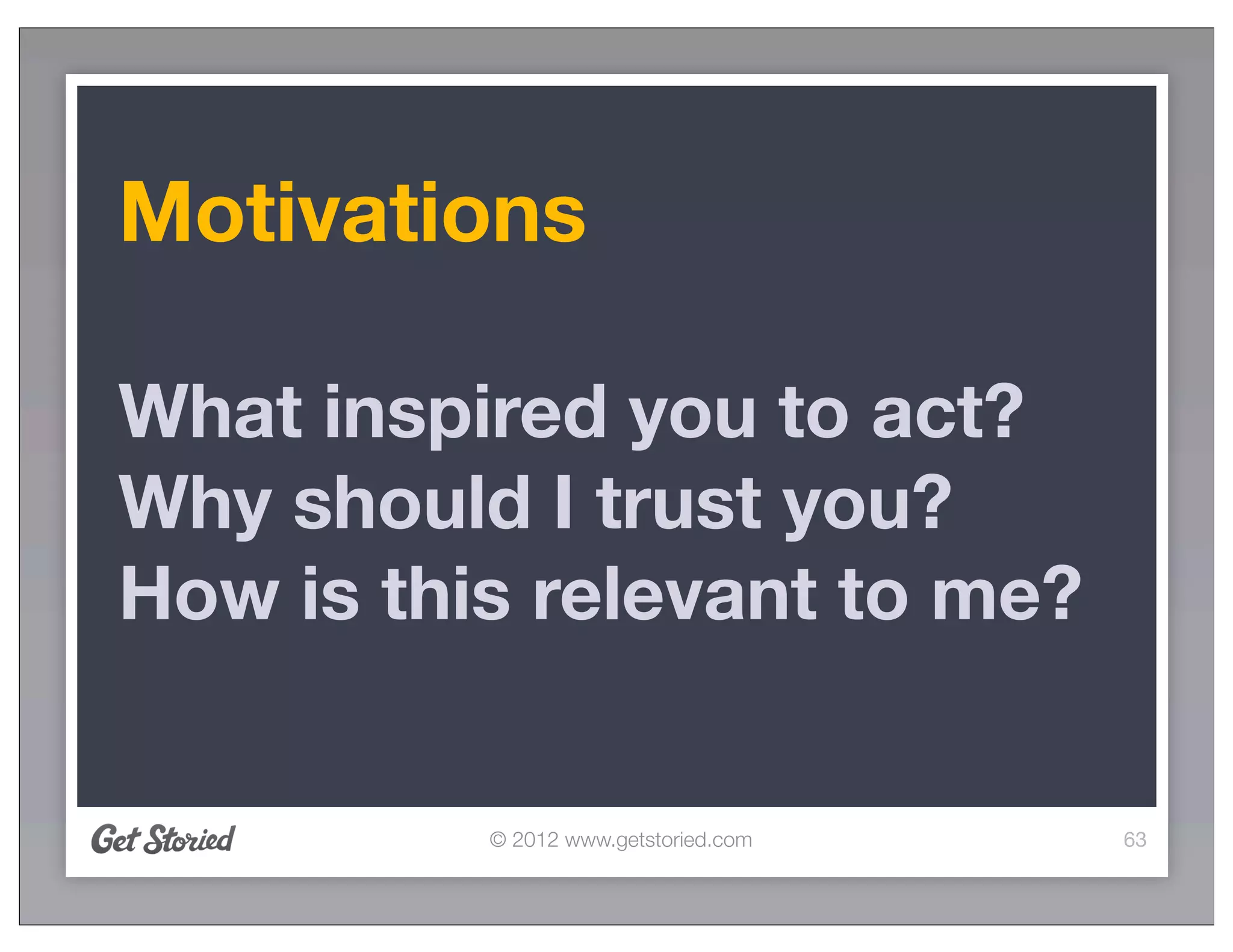 Motivations

What inspired you to act?
Why should I trust you?
How is this relevant to me?

Get Storied © 2012 www.getstoried.com 63